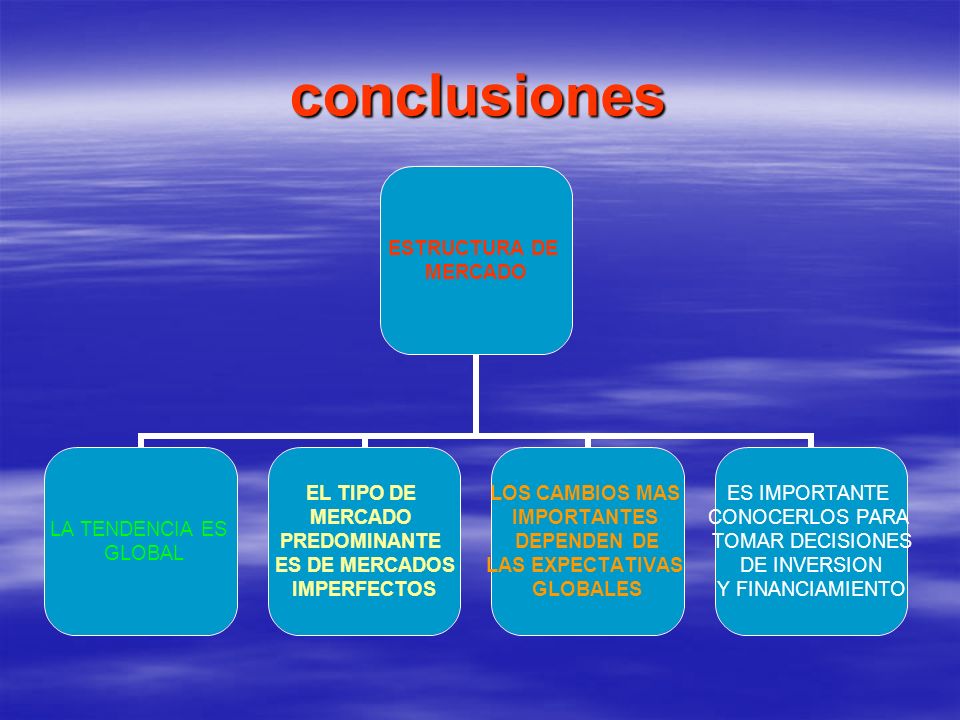 conclusiones

ESTRUCTURA DE MERCADO

LA TENDENCIA ES GLOBAL

EL TIPO DE MERCADO PREDOMINANTE ES DE MERCADOS IMPERFECTOS

LOS CAMBIOS MAS IMPORTANTES DEPENDEN DE LAS EXPECTATIVAS GLOBALES

ES IMPORTANTE CONOCERLOS PARA TOMAR DECISIONES DE INVERSION Y FINANCIAMIENTO